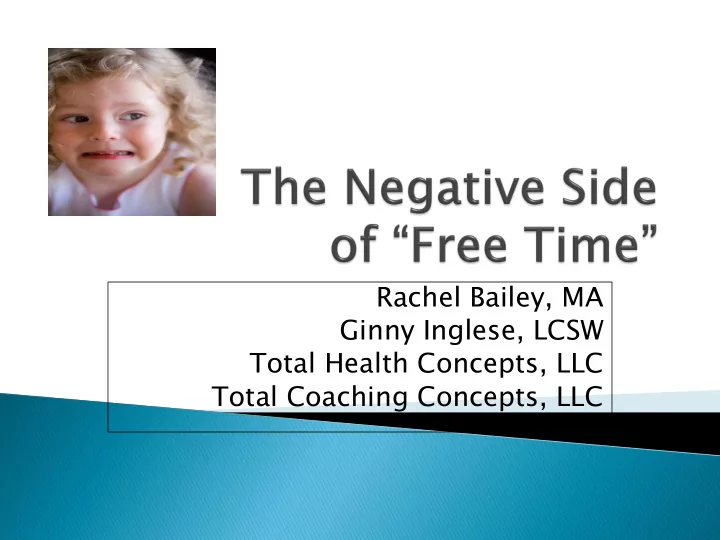 The Negative Side of “Free Time”

Rachel Bailey, MA
Ginny Inglese, LCSW
Total Health Concepts, LLC
Total Coaching Concepts, LLC